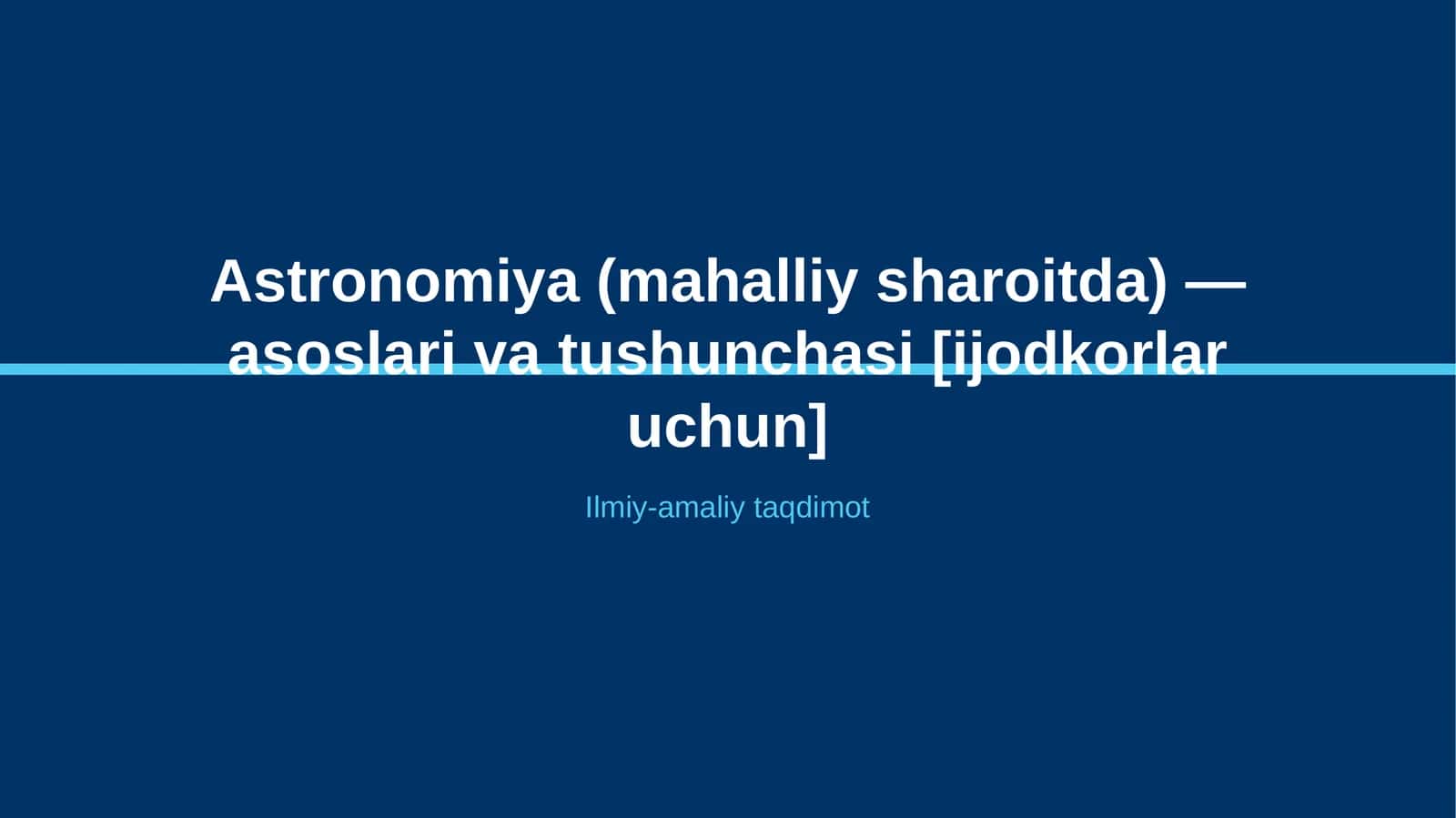 Astronomiya (mahalliy sharoitda) — asoslari va tushunchasi [ijodkorlar uchun]

Ilmiy-amaliy taqdimot